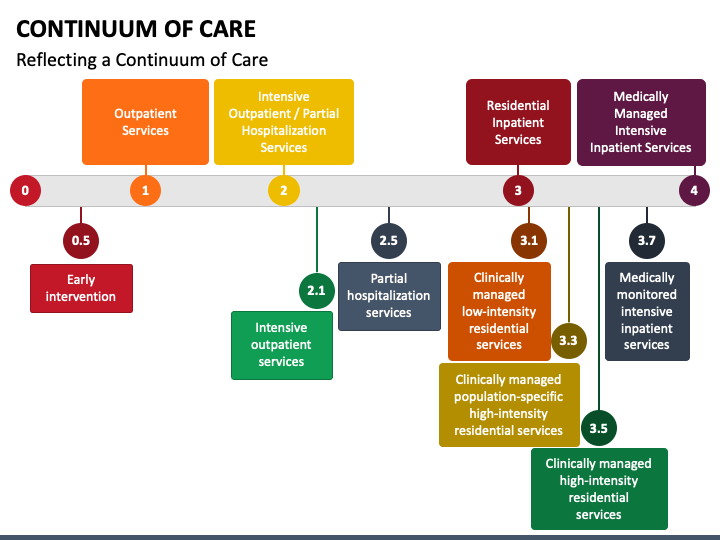 CONTINUUM OF CARE

Reflecting a Continuum of Care

Outpatient Services

Intensive Outpatient / Partial Hospitalization Services

Residential Inpatient Services

Medically Managed Intensive Inpatient Services

0

1

2

3

4

0.5

Early intervention

2.1

Intensive outpatient services

2.5

Partial hospitalization services

3.1

Clinically managed low-intensity residential services

3.3

Clinically managed population-specific high-intensity residential services

3.5

Clinically managed high-intensity residential services

3.7

Medically monitored intensive inpatient services